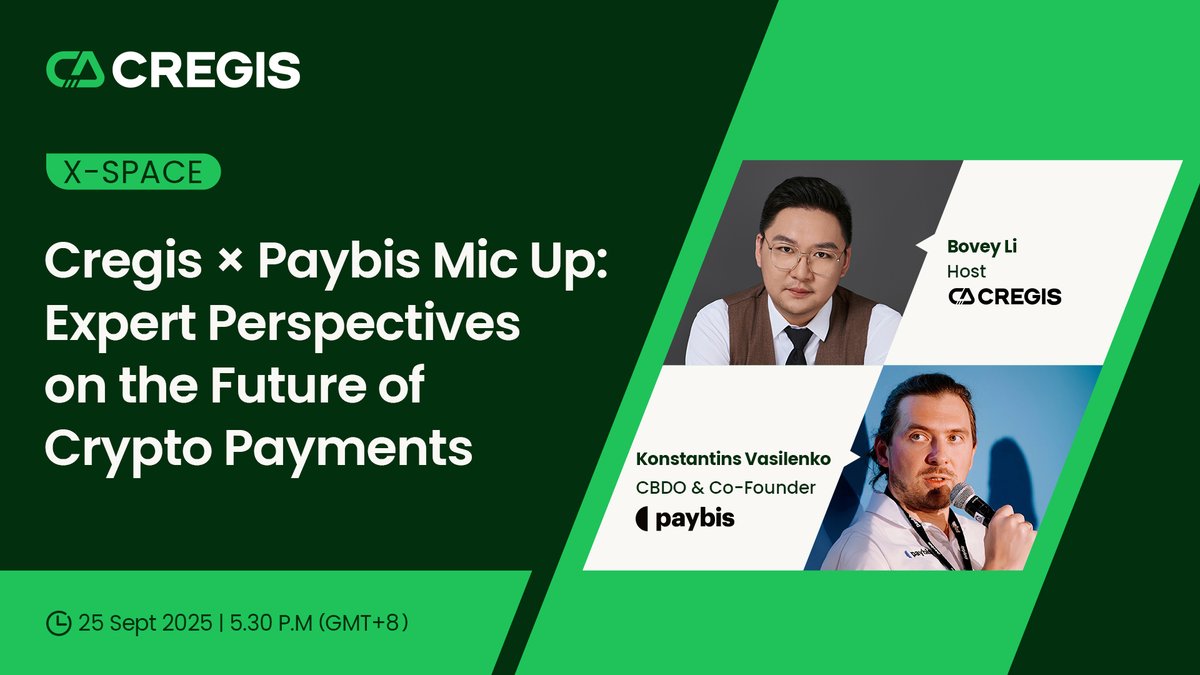 CREGIS

X-SPACE

Cregis × Paybis Mic Up: Expert Perspectives on the Future of Crypto Payments

Bovey Li
Host
CREGIS

Konstantins Vasilenko
CBDO & Co-Founder
paybis

25 Sept 2025 | 5.30 P.M (GMT+8)